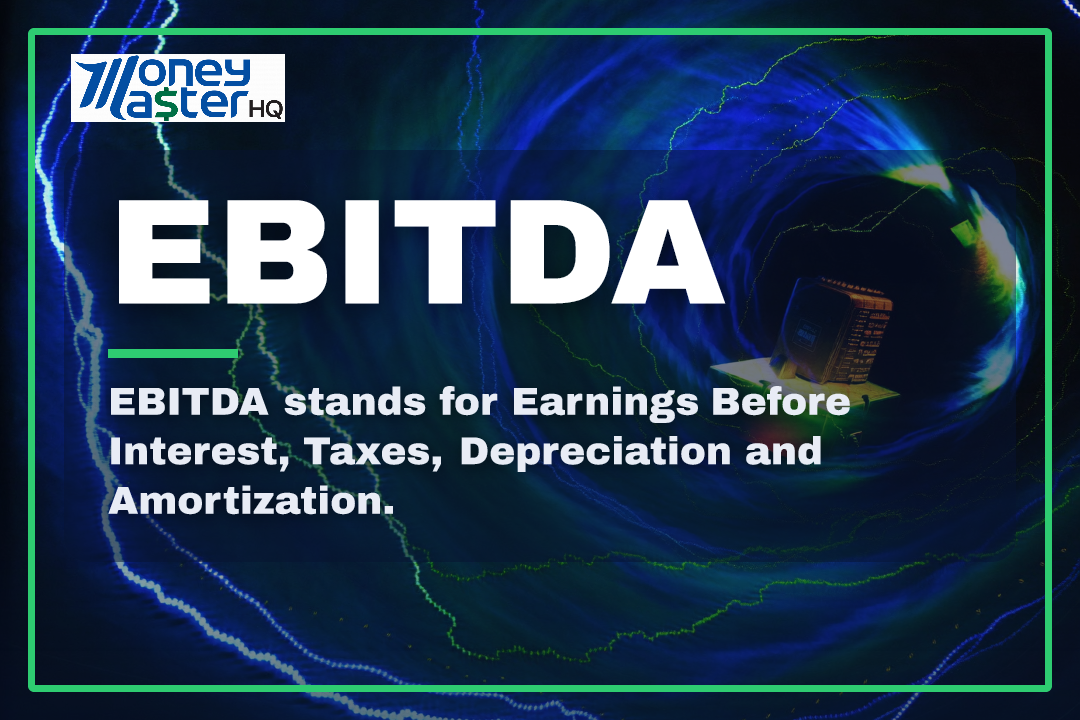 Money Ma$ter HQ

EBITDA

EBITDA stands for Earnings Before Interest, Taxes, Depreciation and Amortization.